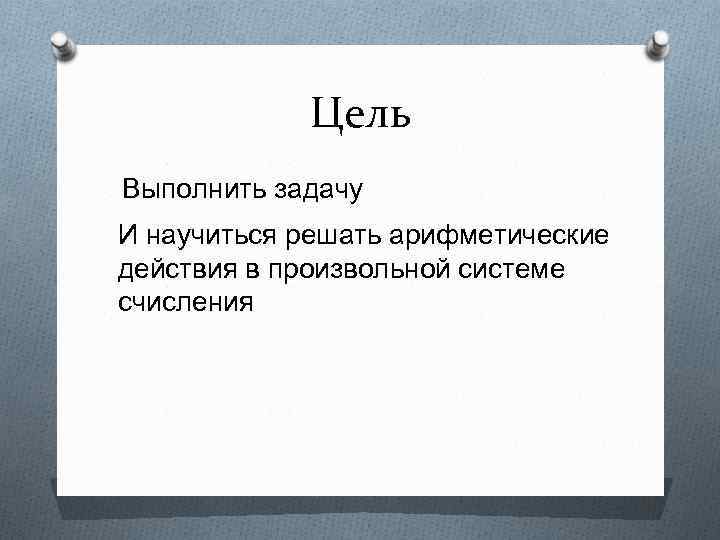 Цель

Выполнить задачу

И научиться решать арифметические действия в произвольной системе счисления